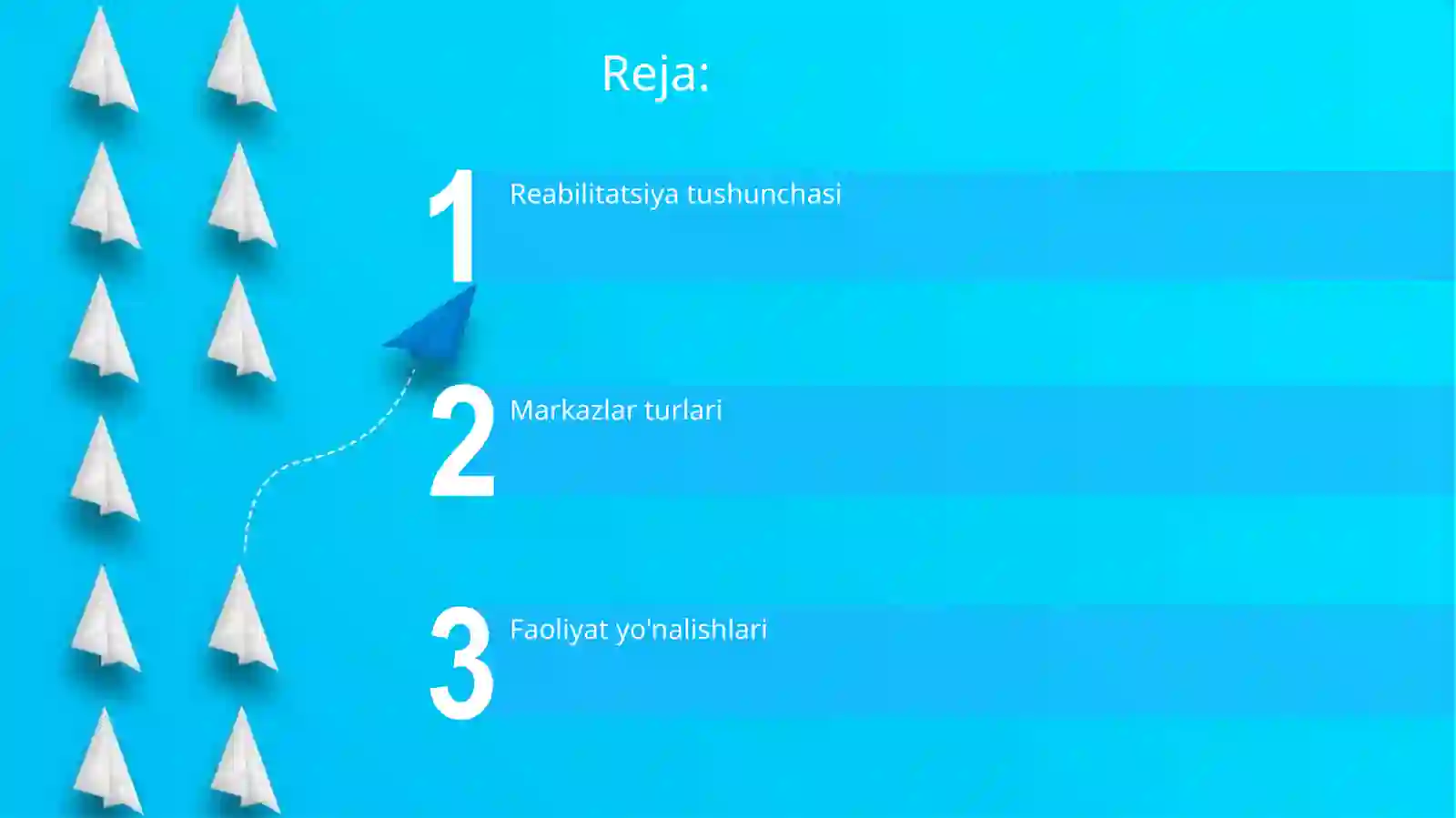 Reja:

1 Reabilitatsiya tushunchasi

2 Markazlar turlari

3 Faoliyat yo'nalishlari